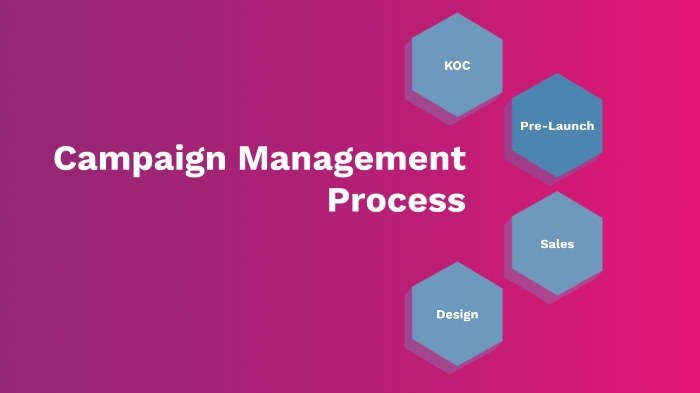 Campaign Management Process

KOC

Pre-Launch

Sales

Design